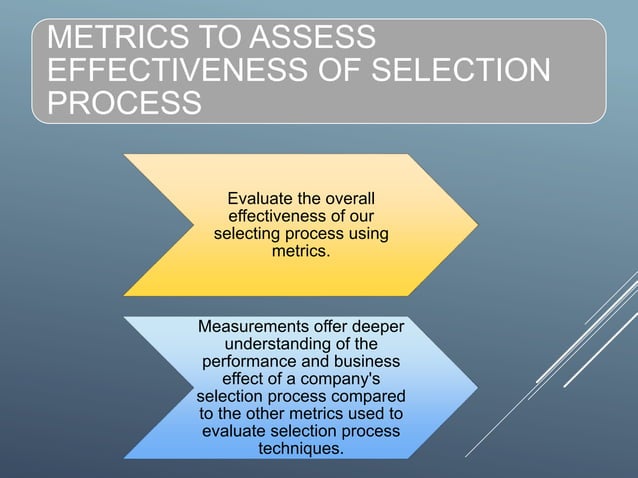 METRICS TO ASSESS EFFECTIVENESS OF SELECTION PROCESS

Evaluate the overall effectiveness of our selecting process using metrics.

Measurements offer deeper understanding of the performance and business effect of a company's selection process compared to the other metrics used to evaluate selection process techniques.